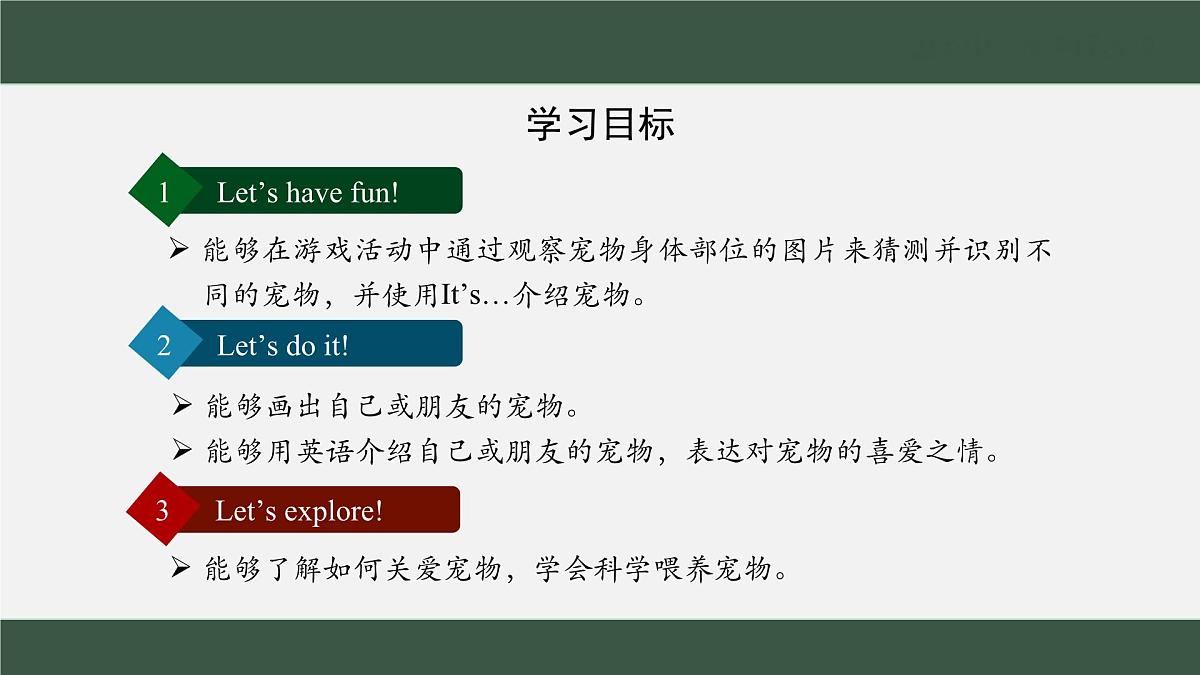 学习目标

1 Let’s have fun!

➢ 能够在游戏活动中通过观察宠物身体部位的图片来猜测并识别不同的宠物，并使用It’s…介绍宠物。

2 Let’s do it!

➢ 能够画出自己或朋友的宠物。

➢ 能够用英语介绍自己或朋友的宠物，表达对宠物的喜爱之情。

3 Let’s explore!

➢ 能够了解如何关爱宠物，学会科学喂养宠物。